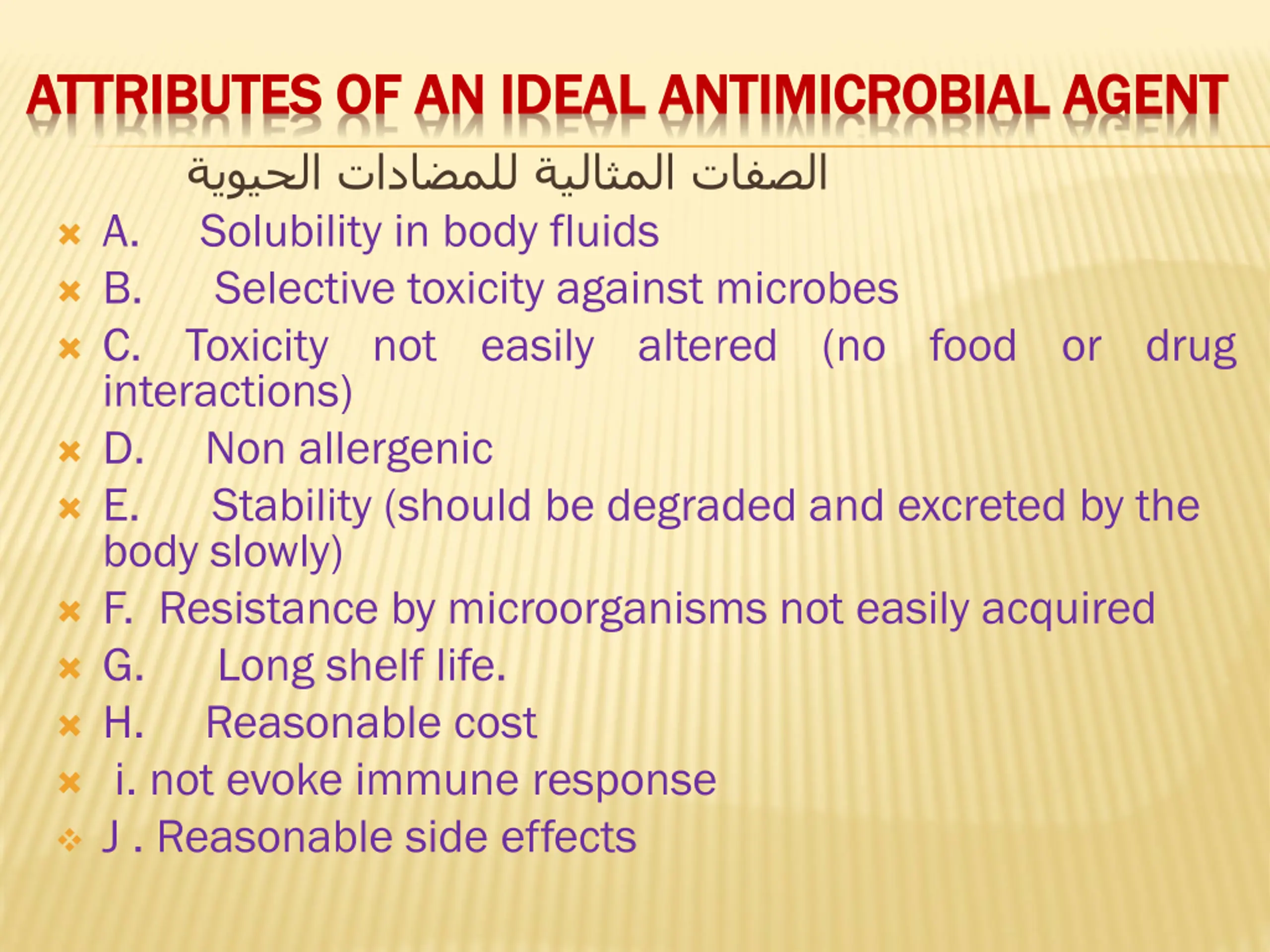 ATTRIBUTES OF AN IDEAL ANTIMICROBIAL AGENT

الصفات المثالية للمضادات الحيوية

A. Solubility in body fluids
B. Selective toxicity against microbes
C. Toxicity not easily altered (no food or drug interactions)
D. Non allergenic
E. Stability (should be degraded and excreted by the body slowly)
F. Resistance by microorganisms not easily acquired
G. Long shelf life.
H. Reasonable cost
i. not evoke immune response
J . Reasonable side effects